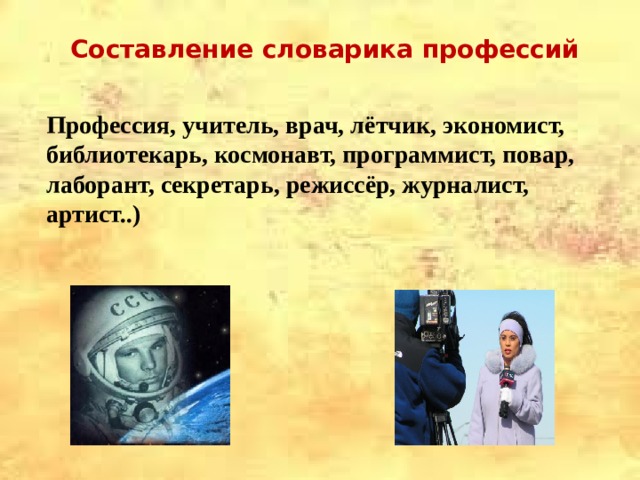 Составление словарика профессий

Профессия, учитель, врач, лётчик, экономист, библиотекарь, космонавт, программист, повар, лаборант, секретарь, режиссёр, журналист, артист..)

СССР